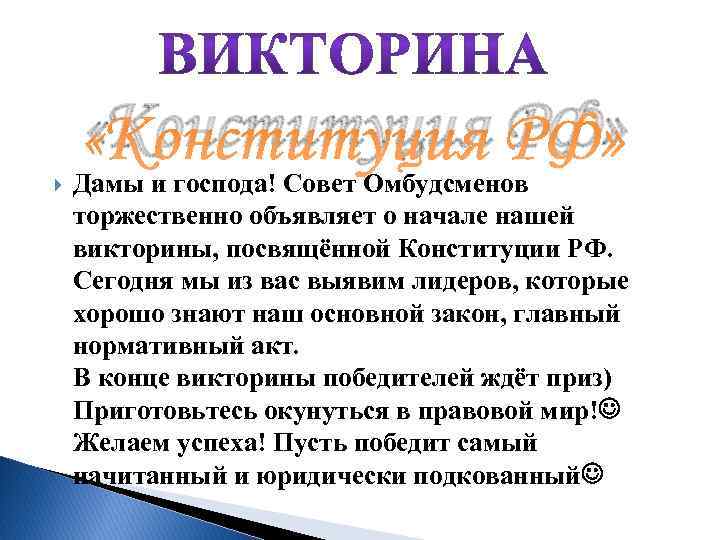 ВИКТОРИНА

«Конституция РФ»

Дамы и господа! Совет Омбудсменов торжественно объявляет о начале нашей викторины, посвящённой Конституции РФ. Сегодня мы из вас выявим лидеров, которые хорошо знают наш основной закон, главный нормативный акт.
В конце викторины победителей ждёт приз)
Приготовьтесь окунуться в правовой мир!☺
Желаем успеха! Пусть победит самый начитанный и юридически подкованный☺